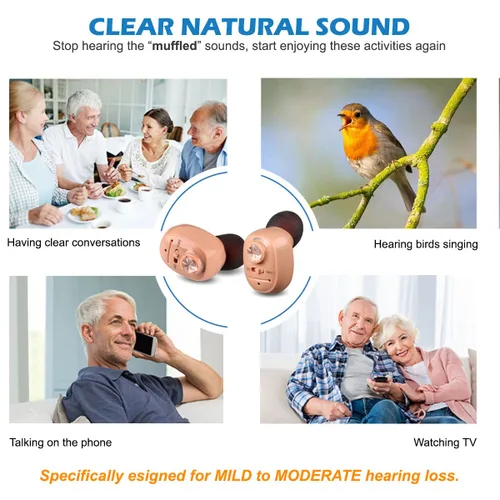 CLEAR NATURAL SOUND

Stop hearing the "muffled" sounds, start enjoying these activities again

Having clear conversations

Hearing birds singing

Talking on the phone

Watching TV

Specifically esigned for MILD to MODERATE hearing loss.